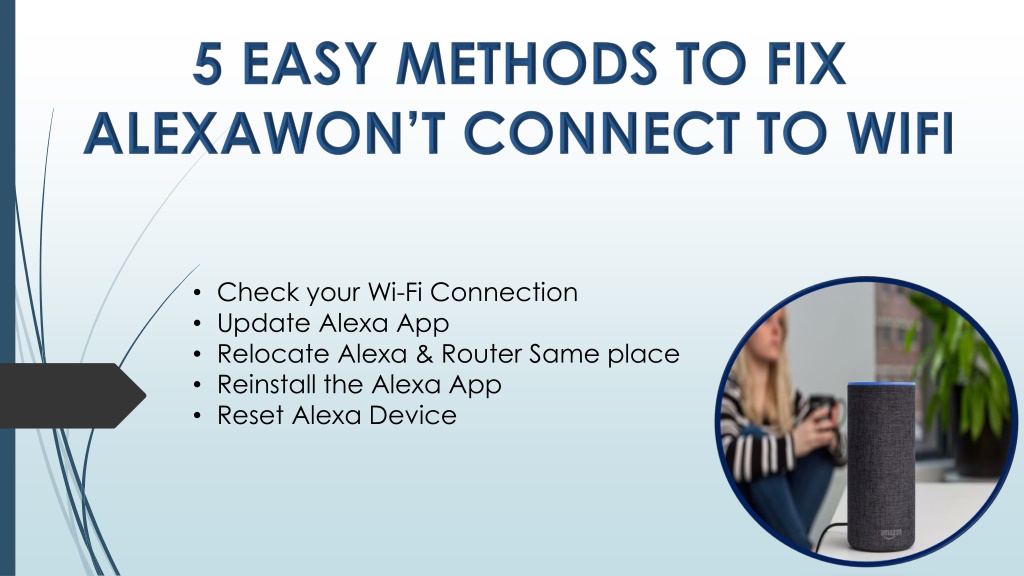 5 EASY METHODS TO FIX ALEXAWON'T CONNECT TO WIFI

• Check your Wi-Fi Connection
• Update Alexa App
• Relocate Alexa & Router Same place
• Reinstall the Alexa App
• Reset Alexa Device

amazon